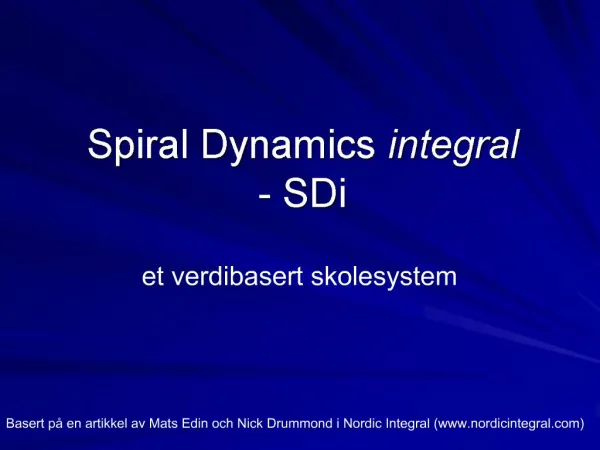 Spiral Dynamics integral
- SDi

et verdibasert skolesystem

Basert på en artikkel av Mats Edin och Nick Drummond i Nordic Integral (www.nordicintegral.com)